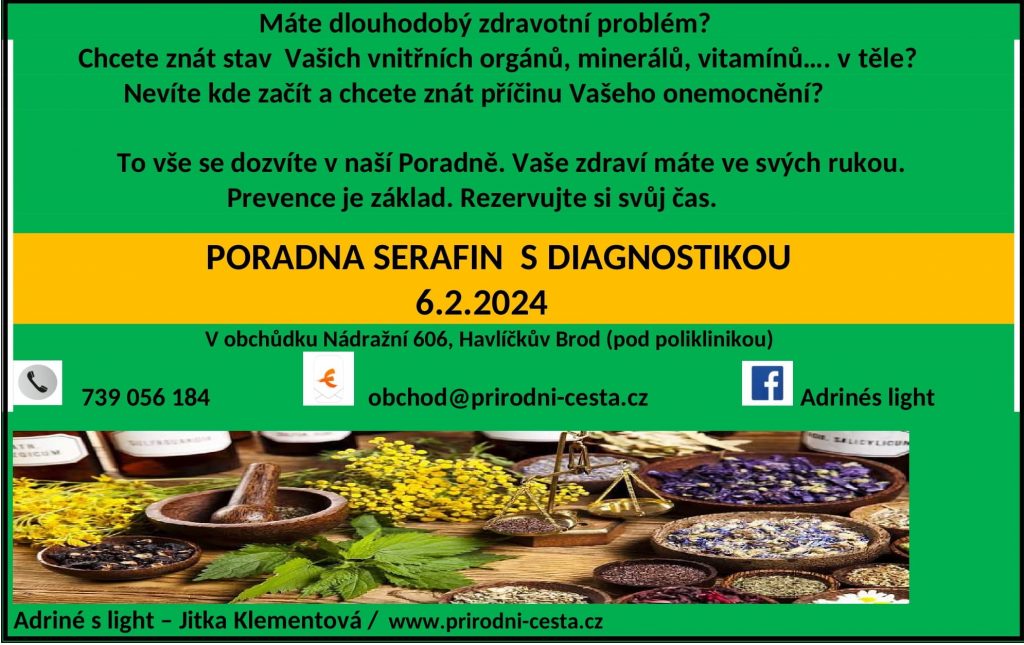 Máte dlouhodobý zdravotní problém?
Chcete znát stav Vašich vnitřních orgánů, minerálů, vitamínů…. v těle?
Nevíte kde začít a chcete znát příčinu Vašeho onemocnění?

To vše se dozvíte v naší Poradně. Vaše zdraví máte ve svých rukou.
Prevence je základ. Rezervujte si svůj čas.

PORADNA SERAFIN S DIAGNOSTIKOU
6.2.2024

V obchůdku Nádražní 606, Havlíčkův Brod (pod poliklinikou)

739 056 184 obchod@prirodni-cesta.cz Adrinés light

Adriné s light – Jitka Klementová / www.prirodni-cesta.cz